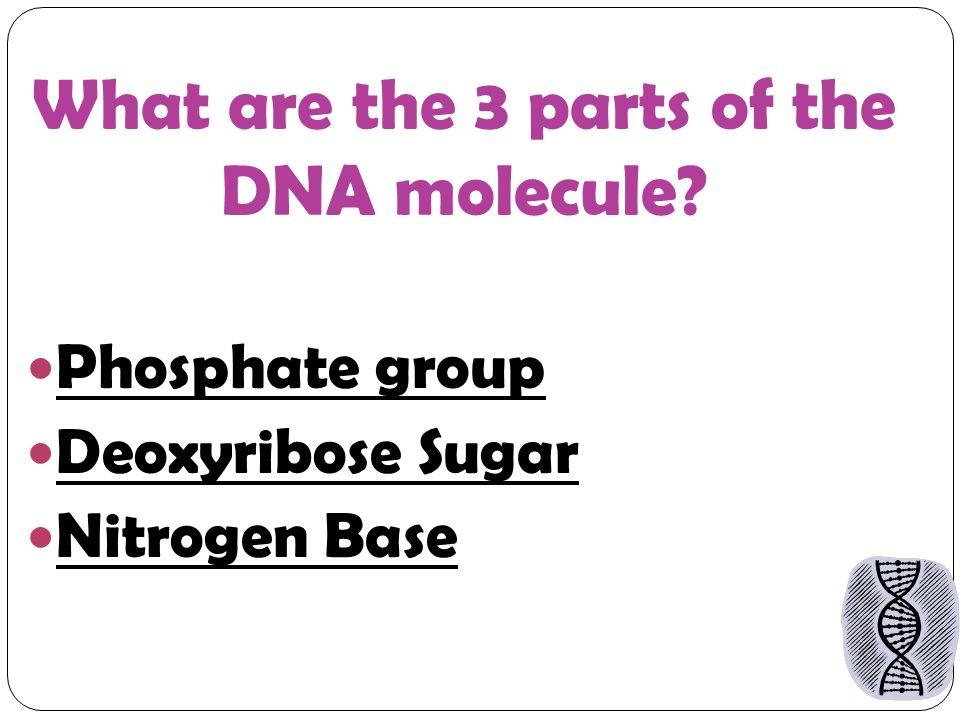 What are the 3 parts of the DNA molecule?

• Phosphate group
• Deoxyribose Sugar
• Nitrogen Base